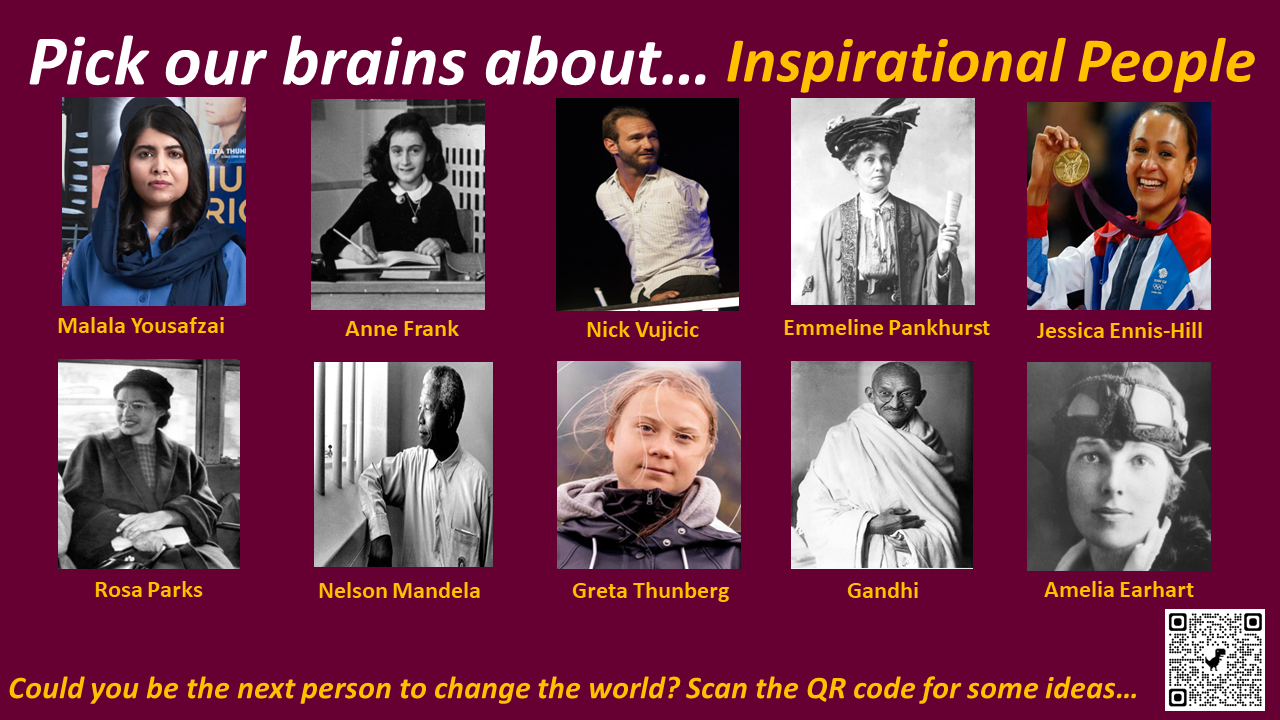 Pick our brains about… Inspirational People

Malala Yousafzai

Anne Frank

Nick Vujicic

Emmeline Pankhurst

Jessica Ennis-Hill

Rosa Parks

Nelson Mandela

Greta Thunberg

Gandhi

Amelia Earhart

Could you be the next person to change the world? Scan the QR code for some ideas…